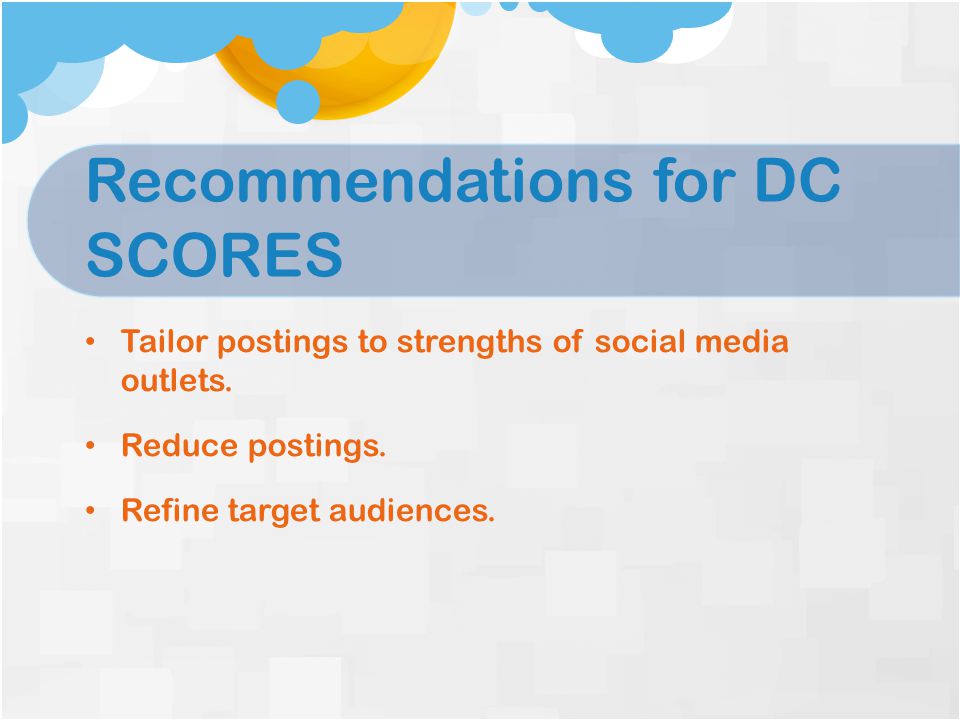 Recommendations for DC SCORES

• Tailor postings to strengths of social media outlets.

• Reduce postings.

• Refine target audiences.